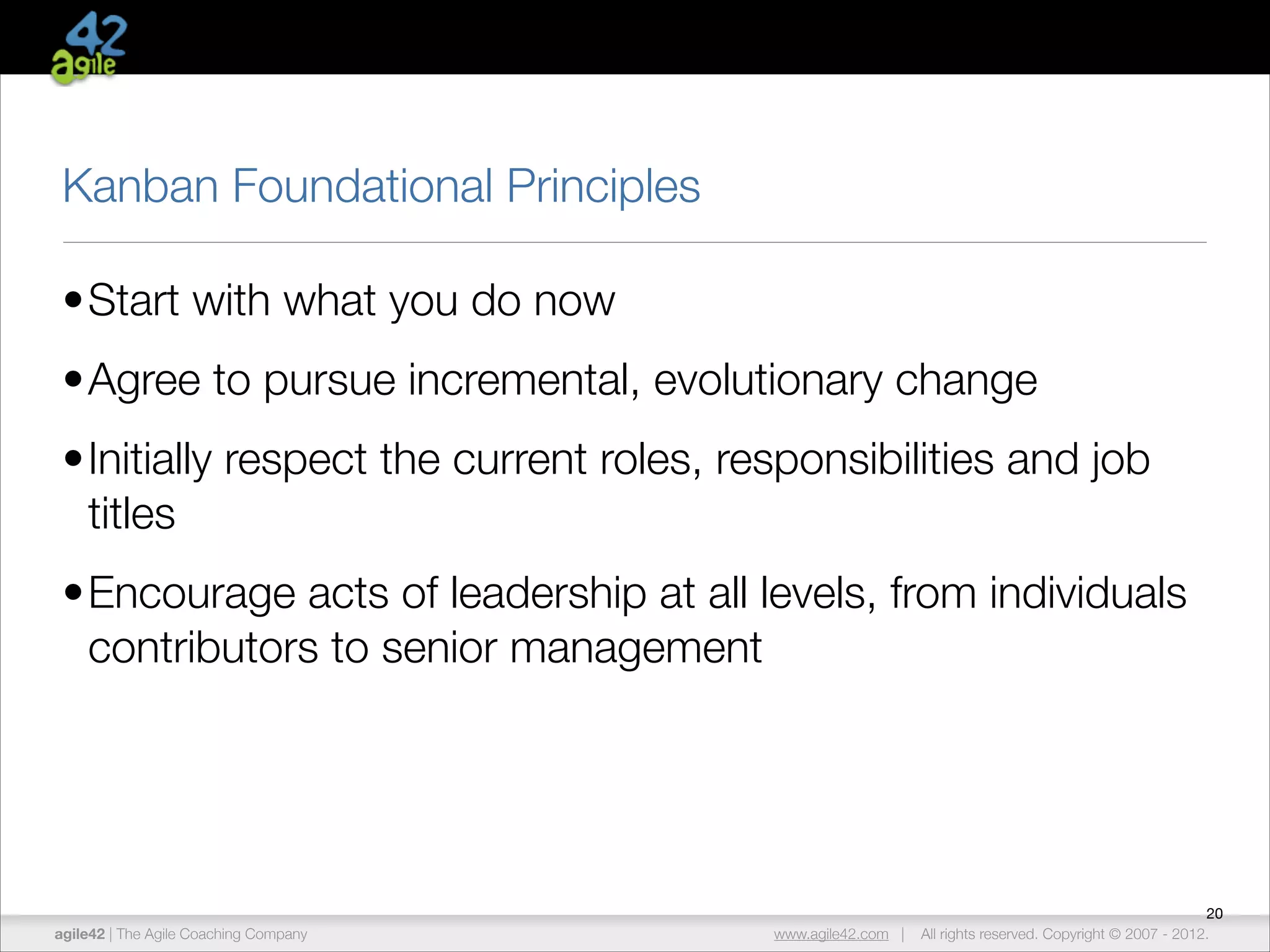 42
agile

Kanban Foundational Principles

• Start with what you do now

• Agree to pursue incremental, evolutionary change

• Initially respect the current roles, responsibilities and job titles

• Encourage acts of leadership at all levels, from individuals contributors to senior management

20

agile42 | The Agile Coaching Company

www.agile42.com | All rights reserved. Copyright © 2007 - 2012.